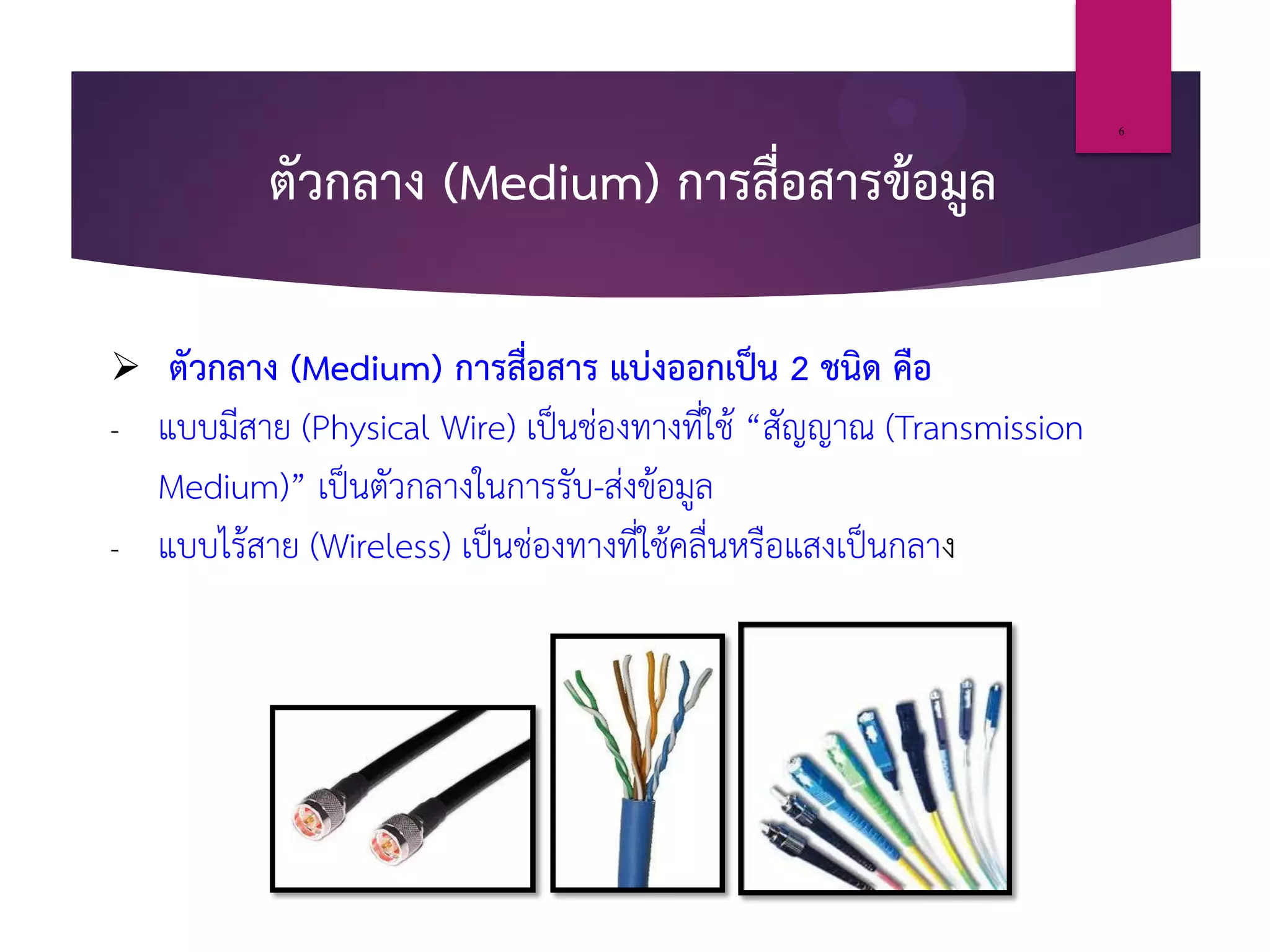 6

ตัวกลาง (Medium) การสื่อสารข้อมูล

➢ ตัวกลาง (Medium) การสื่อสาร แบ่งออกเป็น 2 ชนิด คือ

- แบบมีสาย (Physical Wire) เป็นช่องทางที่ใช้ “สัญญาณ (Transmission Medium)” เป็นตัวกลางในการรับ-ส่งข้อมูล

- แบบไร้สาย (Wireless) เป็นช่องทางที่ใช้คลื่นหรือแสงเป็นกลาง